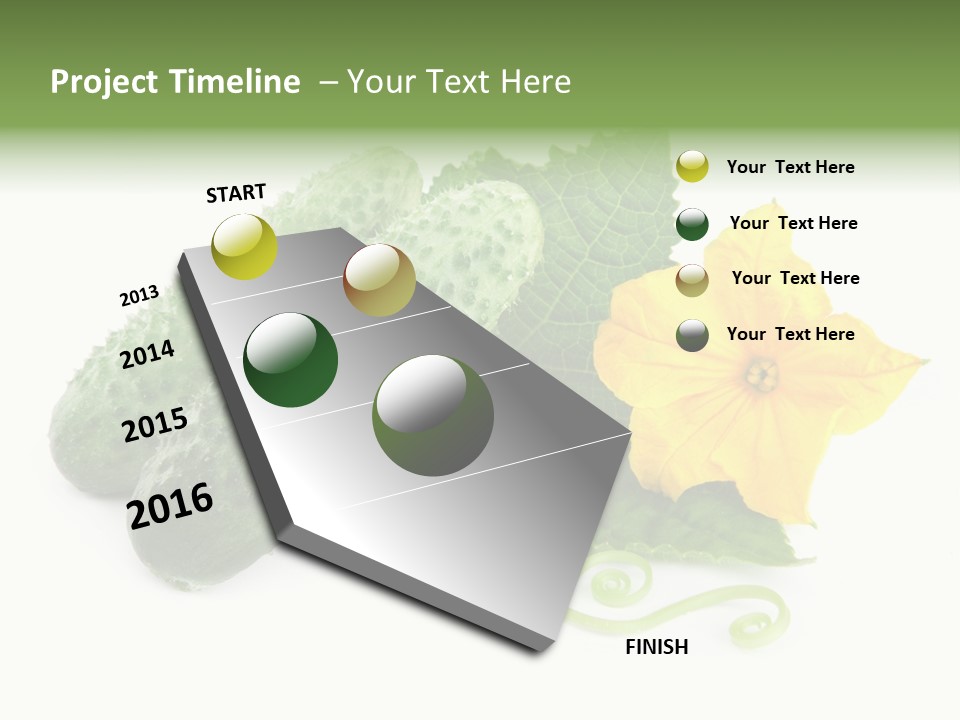 Project Timeline – Your Text Here

START

2013

2014

2015

2016

FINISH

Your Text Here

Your Text Here

Your Text Here

Your Text Here